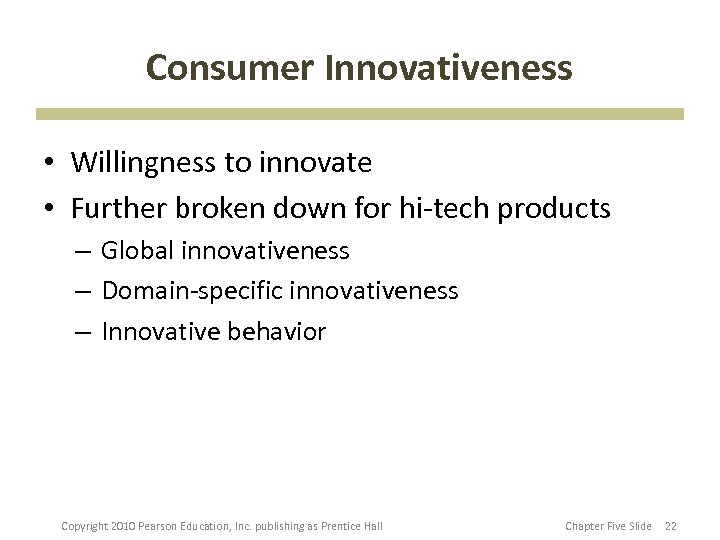 Consumer Innovativeness

• Willingness to innovate
• Further broken down for hi-tech products
– Global innovativeness
– Domain-specific innovativeness
– Innovative behavior

Copyright 2010 Pearson Education, Inc. publishing as Prentice Hall

Chapter Five Slide 22